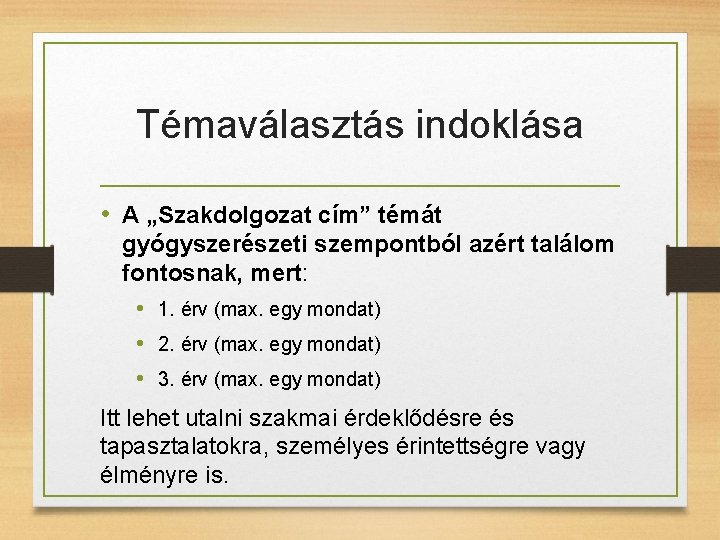 Témaválasztás indoklása

• A „Szakdolgozat cím” témát gyógyszerészeti szempontból azért találom fontosnak, mert:

• 1. érv (max. egy mondat)
• 2. érv (max. egy mondat)
• 3. érv (max. egy mondat)

Itt lehet utalni szakmai érdeklődésre és tapasztalatokra, személyes érintettségre vagy élményre is.